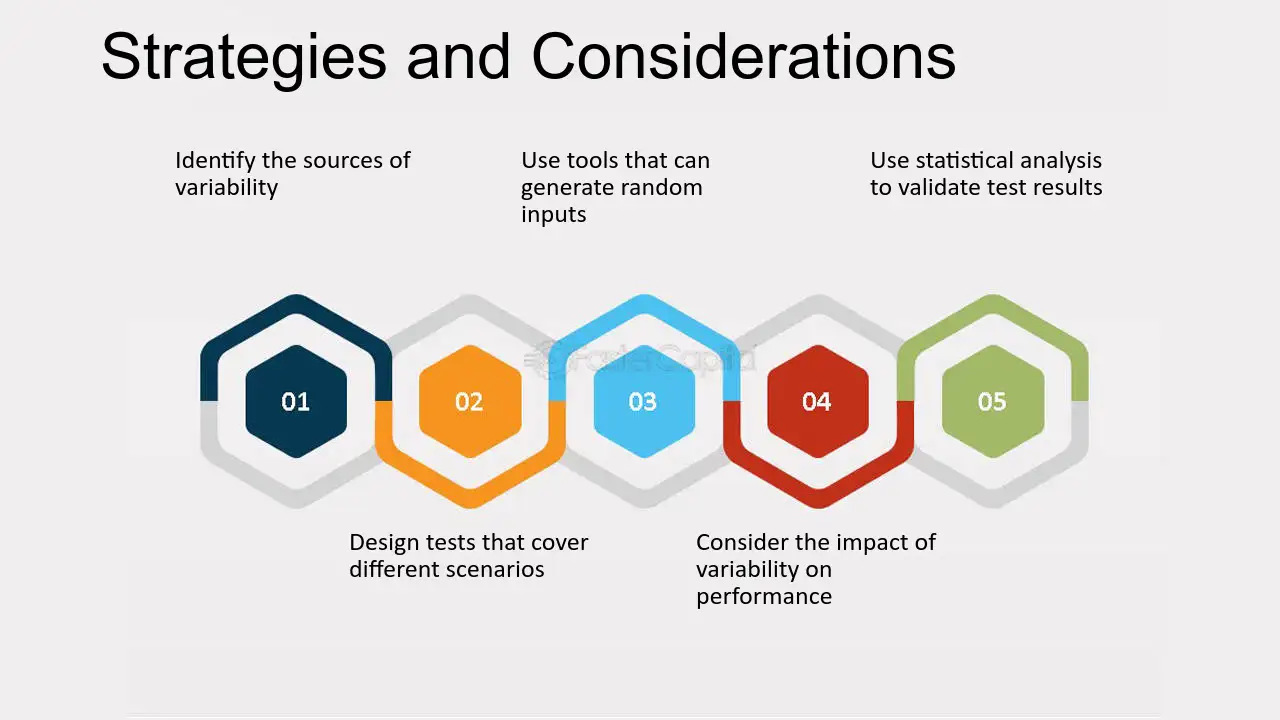 Strategies and Considerations

Identify the sources of variability

Use tools that can generate random inputs

Use statistical analysis to validate test results

01

02

03

04

05

Design tests that cover different scenarios

Consider the impact of variability on performance

FasterCapital